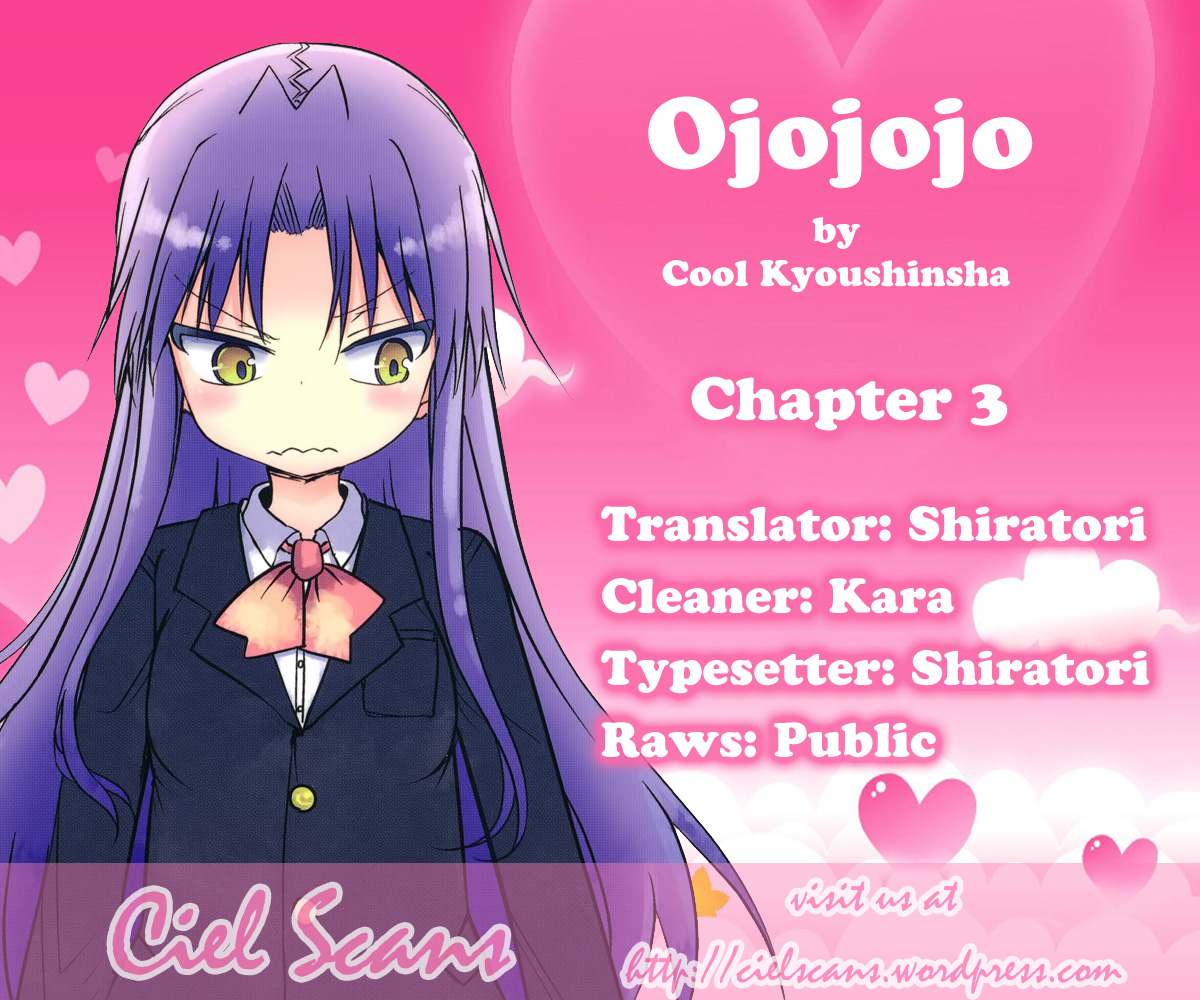 Ojojojo

by
Cool Kyoushinsha

Chapter 3

Translator: Shiratori
Cleaner: Kara
Typesetter: Shiratori
Raws: Public

Ciel Scans

visit us at
http://cielscans.wordpress.com